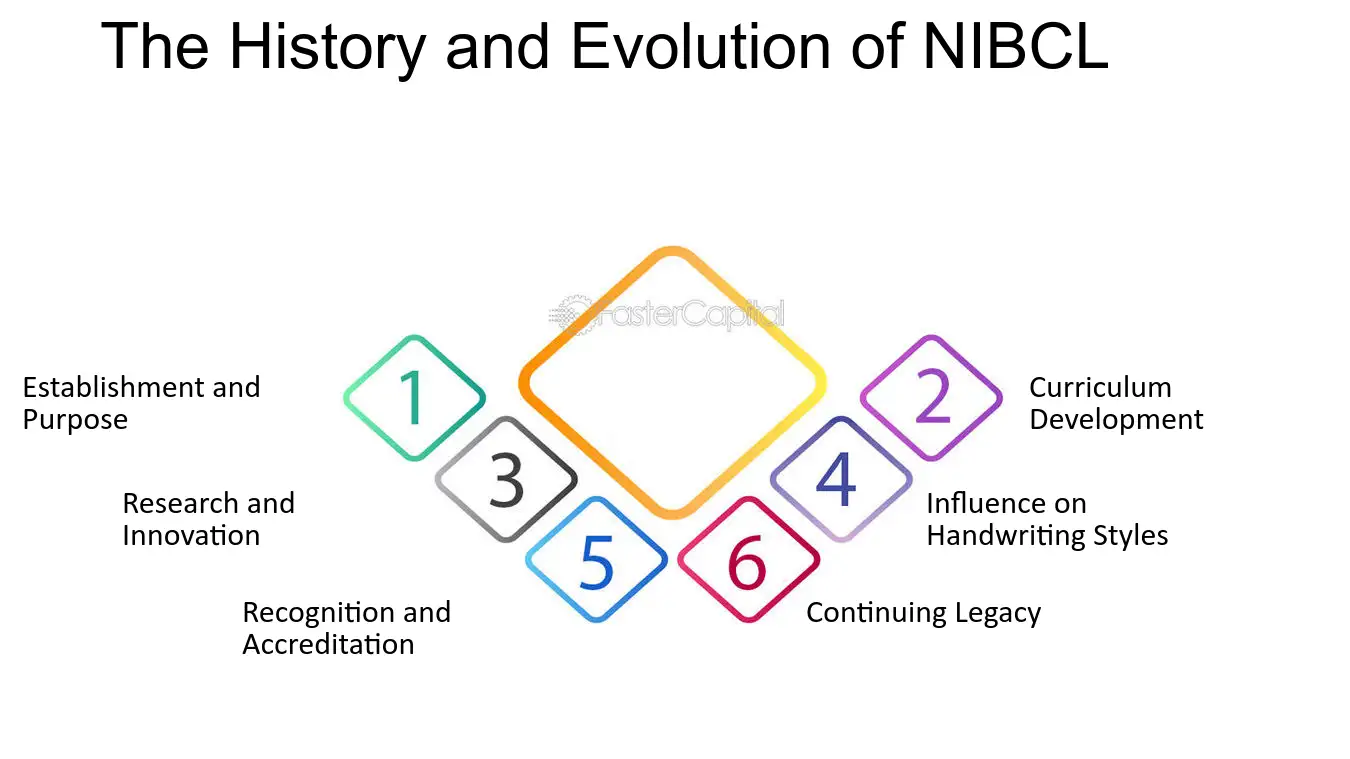 The History and Evolution of NIBCL

1

Establishment and Purpose

2

Curriculum Development

3

Research and Innovation

4

Influence on Handwriting Styles

5

Recognition and Accreditation

6

Continuing Legacy

FasterCapital